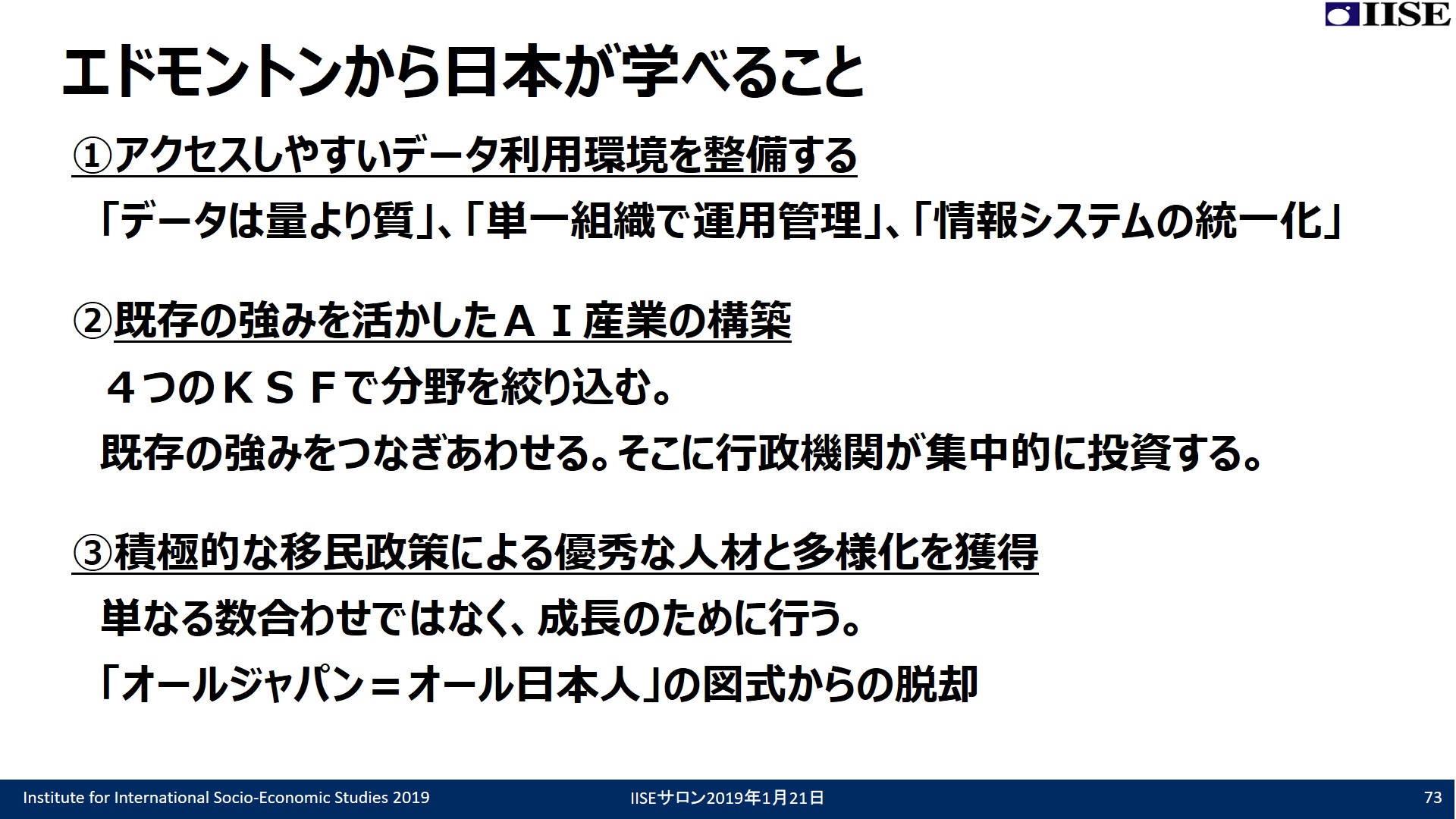 IISE

エドモントンから日本が学べること

①アクセスしやすいデータ利用環境を整備する

「データは量より質」、「単一組織で運用管理」、「情報システムの統一化」

②既存の強みを活かしたＡＩ産業の構築

４つのＫＳＦで分野を絞り込む。

既存の強みをつなぎあわせる。そこに行政機関が集中的に投資する。

③積極的な移民政策による優秀な人材と多様化を獲得

単なる数合わせではなく、成長のために行う。

「オールジャパン＝オール日本人」の図式からの脱却

Institute for International Socio-Economic Studies 2019

IISEサロン2019年1月21日

73